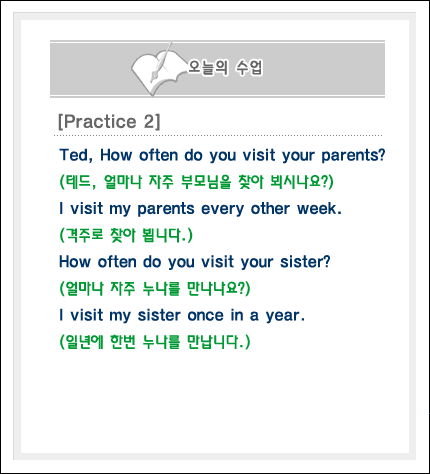 오늘의 수업

[Practice 2]

Ted, How often do you visit your parents?

(테드, 얼마나 자주 부모님을 찾아 뵈시나요?)

I visit my parents every other week.

(격주로 찾아 뵙니다.)

How often do you visit your sister?

(얼마나 자주 누나를 만나나요?)

I visit my sister once in a year.

(일년에 한번 누나를 만납니다.)